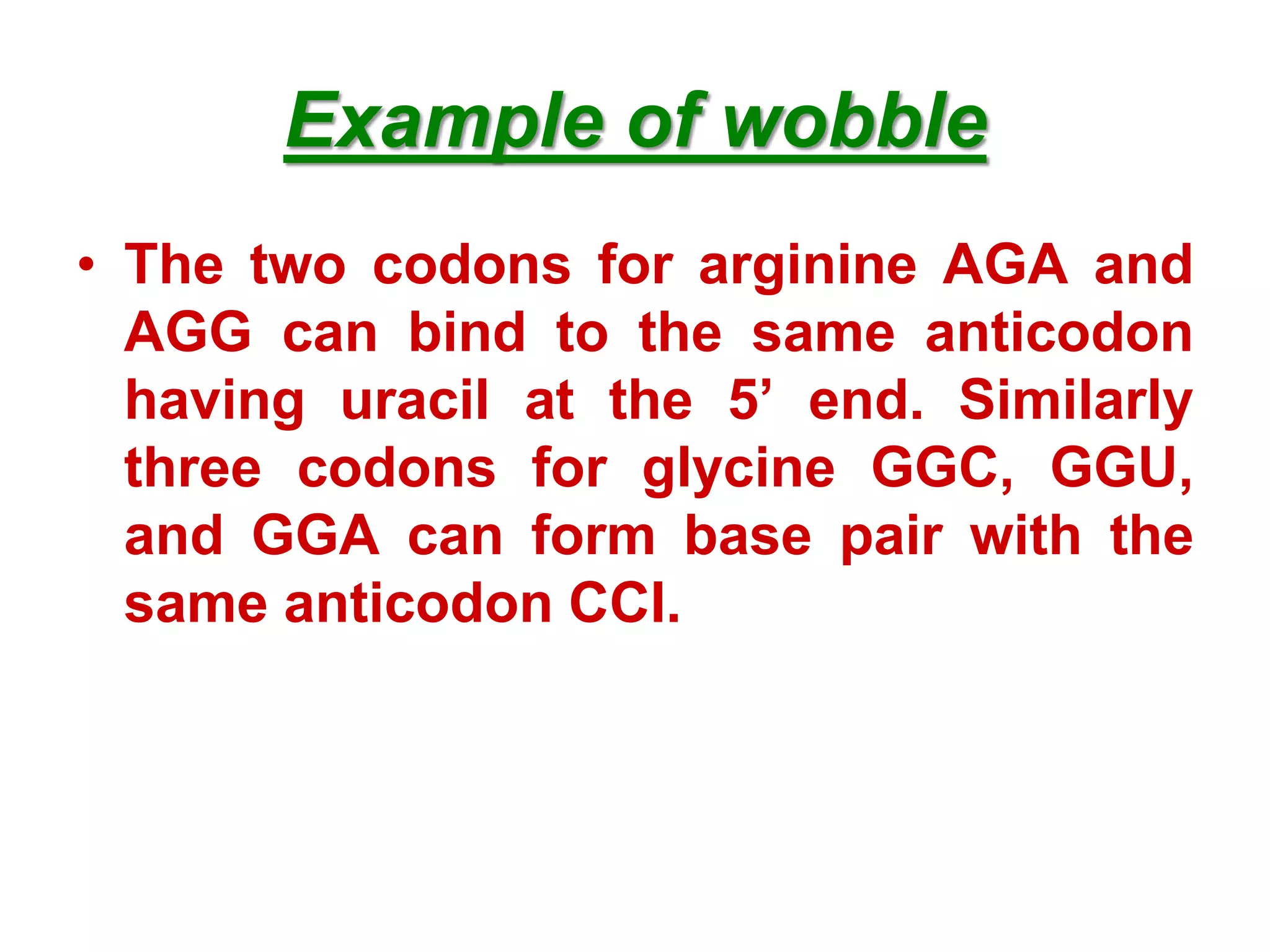 Example of wobble

• The two codons for arginine AGA and AGG can bind to the same anticodon having uracil at the 5’ end. Similarly three codons for glycine GGC, GGU, and GGA can form base pair with the same anticodon CCI.